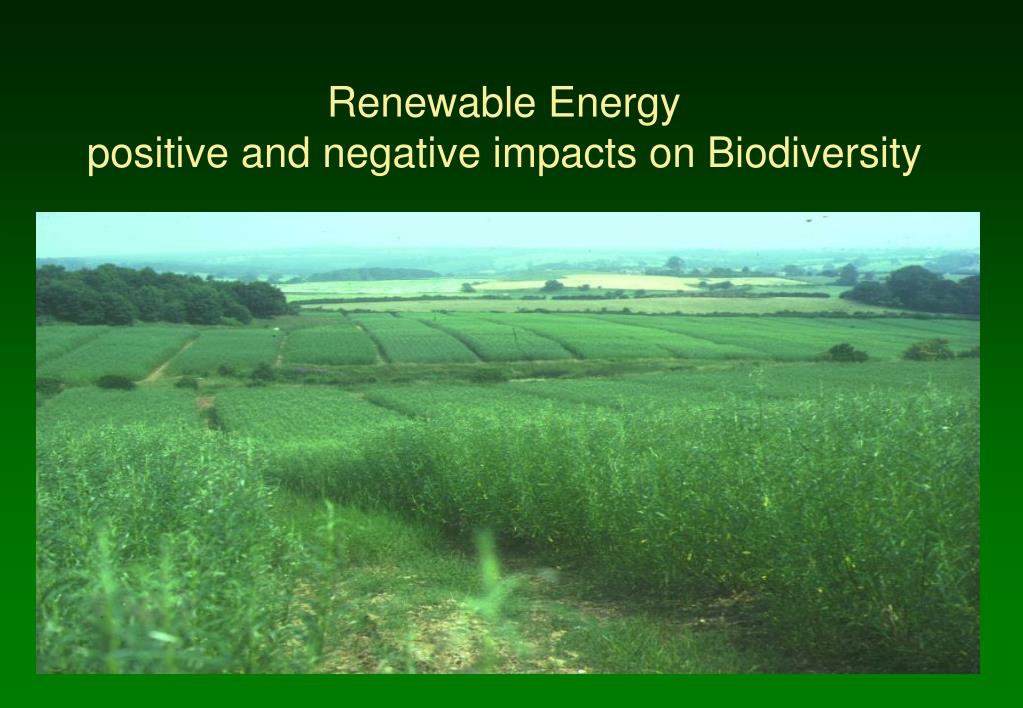 Renewable Energy
positive and negative impacts on Biodiversity